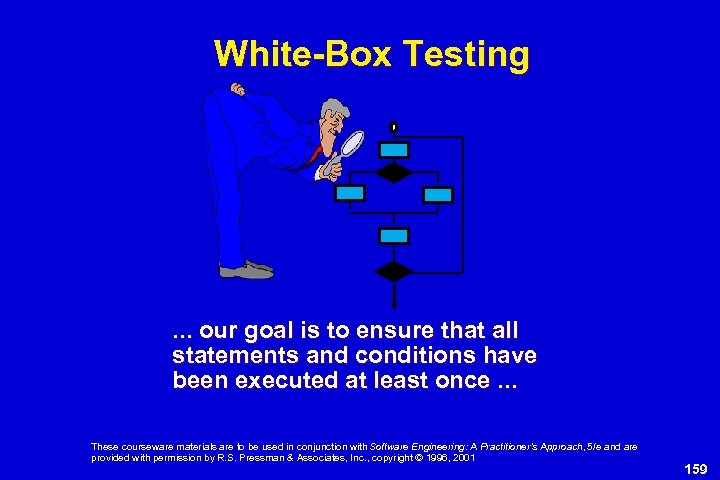 White-Box Testing

... our goal is to ensure that all statements and conditions have been executed at least once ...

These courseware materials are to be used in conjunction with Software Engineering: A Practitioner's Approach, 5/e and are provided with permission by R.S. Pressman & Associates, Inc., copyright © 1996, 2001

159